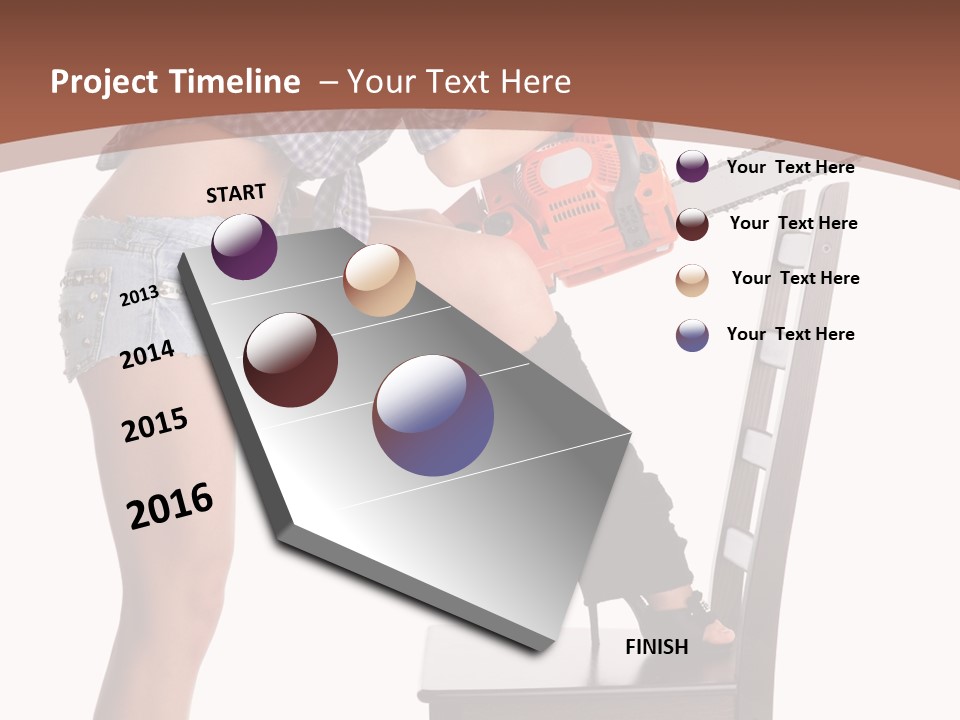 Project Timeline – Your Text Here

START

2013

2014

2015

2016

FINISH

Your Text Here

Your Text Here

Your Text Here

Your Text Here